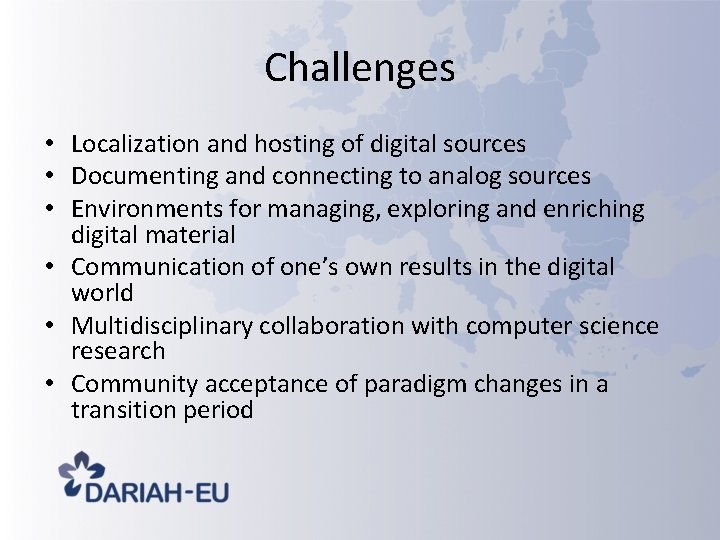 Challenges

• Localization and hosting of digital sources
• Documenting and connecting to analog sources
• Environments for managing, exploring and enriching digital material
• Communication of one's own results in the digital world
• Multidisciplinary collaboration with computer science research
• Community acceptance of paradigm changes in a transition period

DARIAH-EU